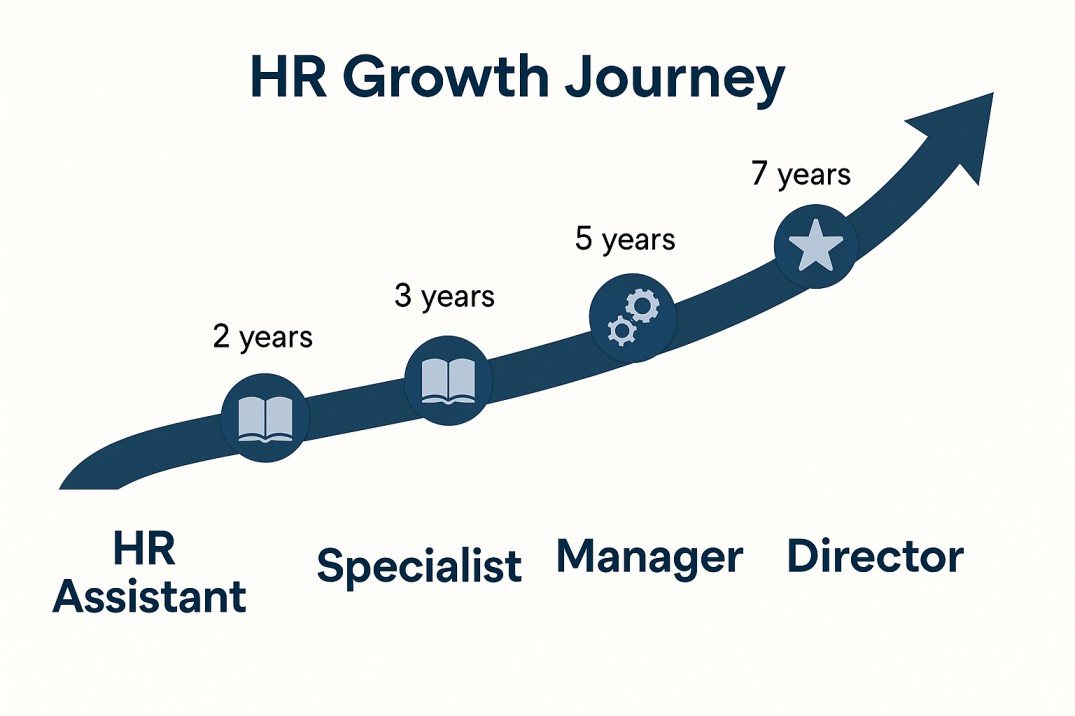 HR Growth Journey

2 years

3 years

5 years

7 years

HR Assistant

Specialist

Manager

Director